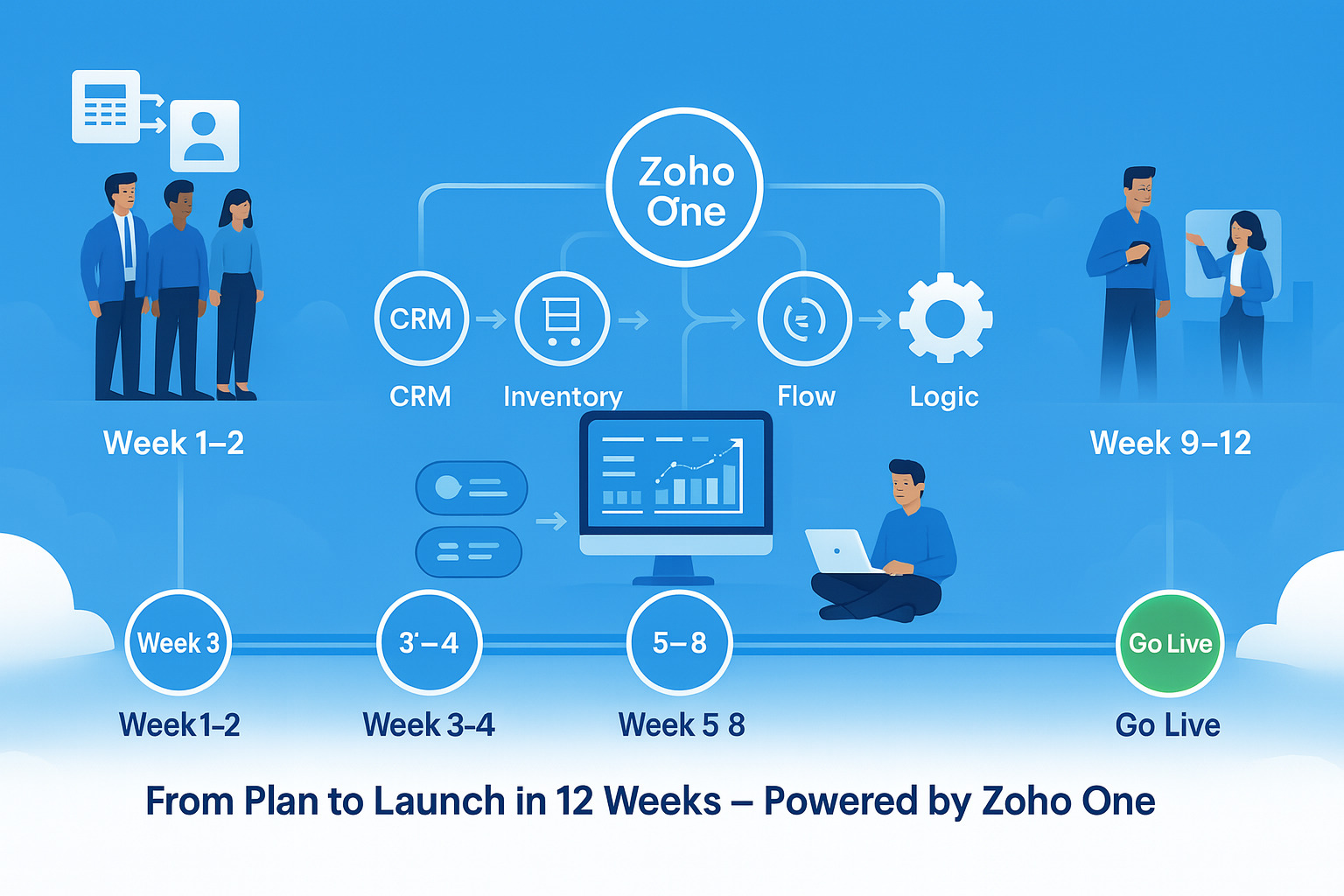 Zoho One

CRM

CRM

Inventory

Flow

Logic

Week 1–2

Week 9–12

Week 3

3'–4

5–8

Go Live

Week1-2

Week 3-4

Week 5 8

Go Live

From Plan to Launch in 12 Weeks – Powered by Zoho One